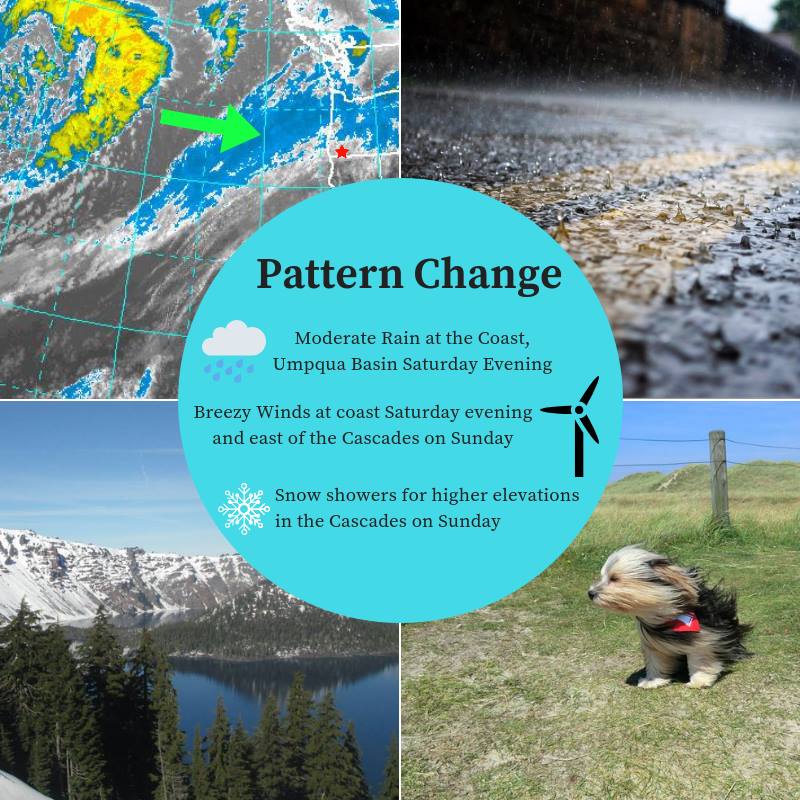 Pattern Change

Moderate Rain at the Coast, Umpqua Basin Saturday Evening

Breezy Winds at coast Saturday evening and east of the Cascades on Sunday

Snow showers for higher elevations in the Cascades on Sunday